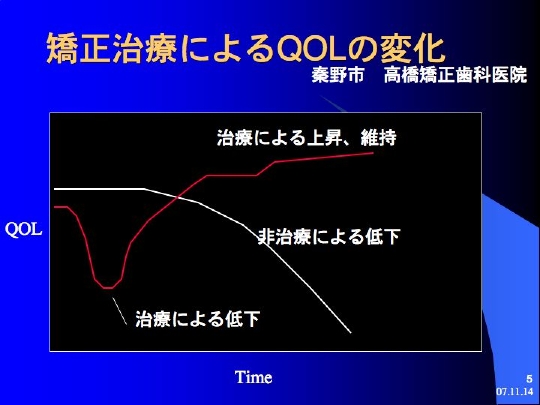 矯正治療によるQOLの変化

秦野市　高橋矯正歯科医院

治療による上昇、維持

QOL

非治療による低下

治療による低下

Time

5

07.11.14